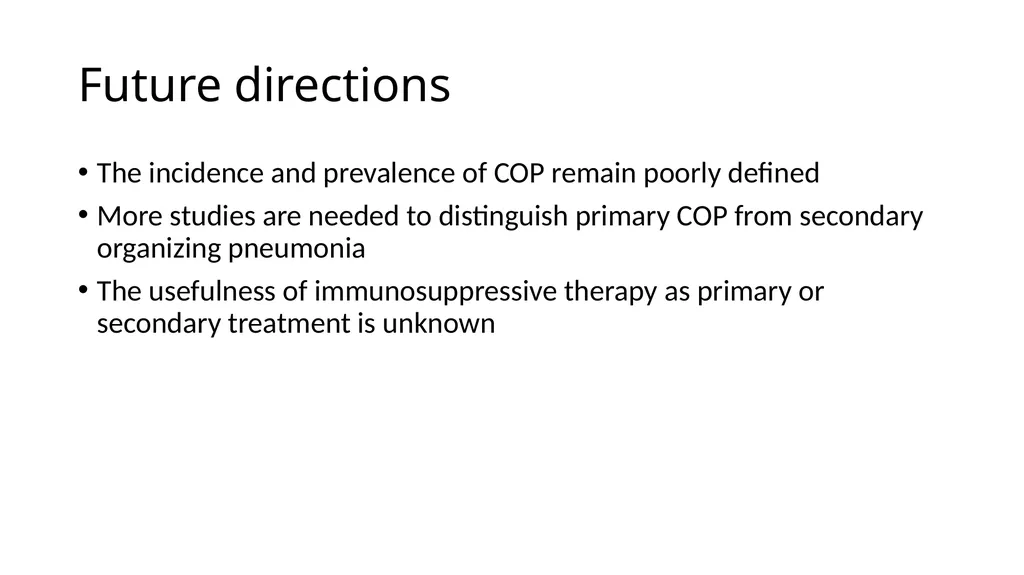 Future directions

• The incidence and prevalence of COP remain poorly defined
• More studies are needed to distinguish primary COP from secondary organizing pneumonia
• The usefulness of immunosuppressive therapy as primary or secondary treatment is unknown